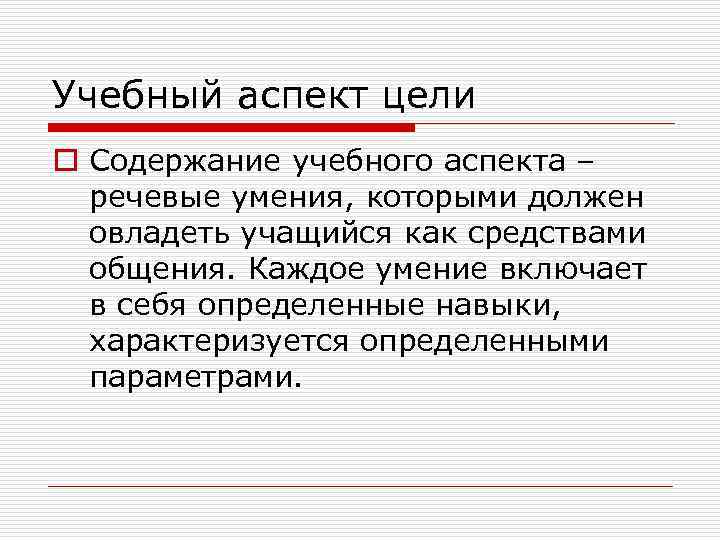 Учебный аспект цели

Содержание учебного аспекта – речевые умения, которыми должен овладеть учащийся как средствами общения. Каждое умение включает в себя определенные навыки, характеризуется определенными параметрами.